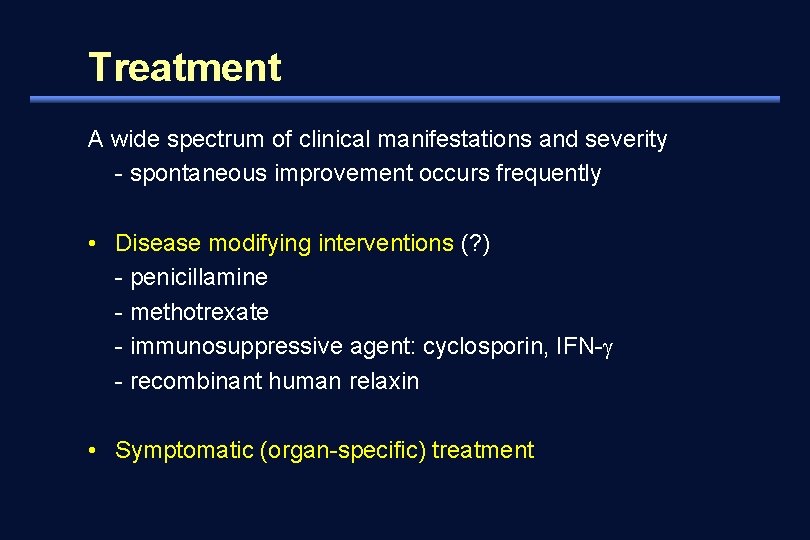 Treatment

A wide spectrum of clinical manifestations and severity
- spontaneous improvement occurs frequently

• Disease modifying interventions (?)
- penicillamine
- methotrexate
- immunosuppressive agent: cyclosporin, IFN-$\gamma$
- recombinant human relaxin

• Symptomatic (organ-specific) treatment